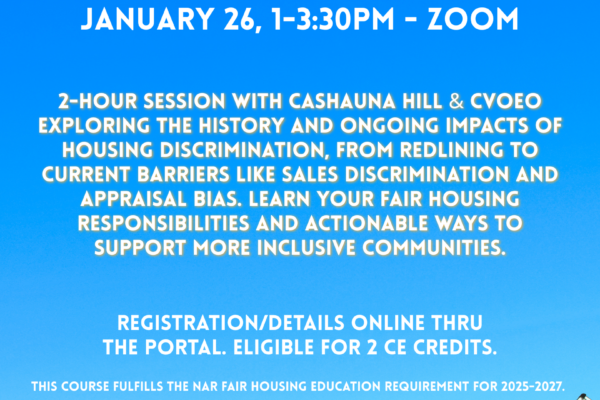 JANUARY 26, 1-3:30PM - ZOOM

2-HOUR SESSION WITH CASHAUNA HILL & CVOEO EXPLORING THE HISTORY AND ONGOING IMPACTS OF HOUSING DISCRIMINATION, FROM REDLINING TO CURRENT BARRIERS LIKE SALES DISCRIMINATION AND APPRAISAL BIAS. LEARN YOUR FAIR HOUSING RESPONSIBILITIES AND ACTIONABLE WAYS TO SUPPORT MORE INCLUSIVE COMMUNITIES.

REGISTRATION/DETAILS ONLINE THRU THE PORTAL. ELIGIBLE FOR 2 CE CREDITS.

THIS COURSE FULFILLS THE NAR FAIR HOUSING EDUCATION REQUIREMENT FOR 2025-2027.